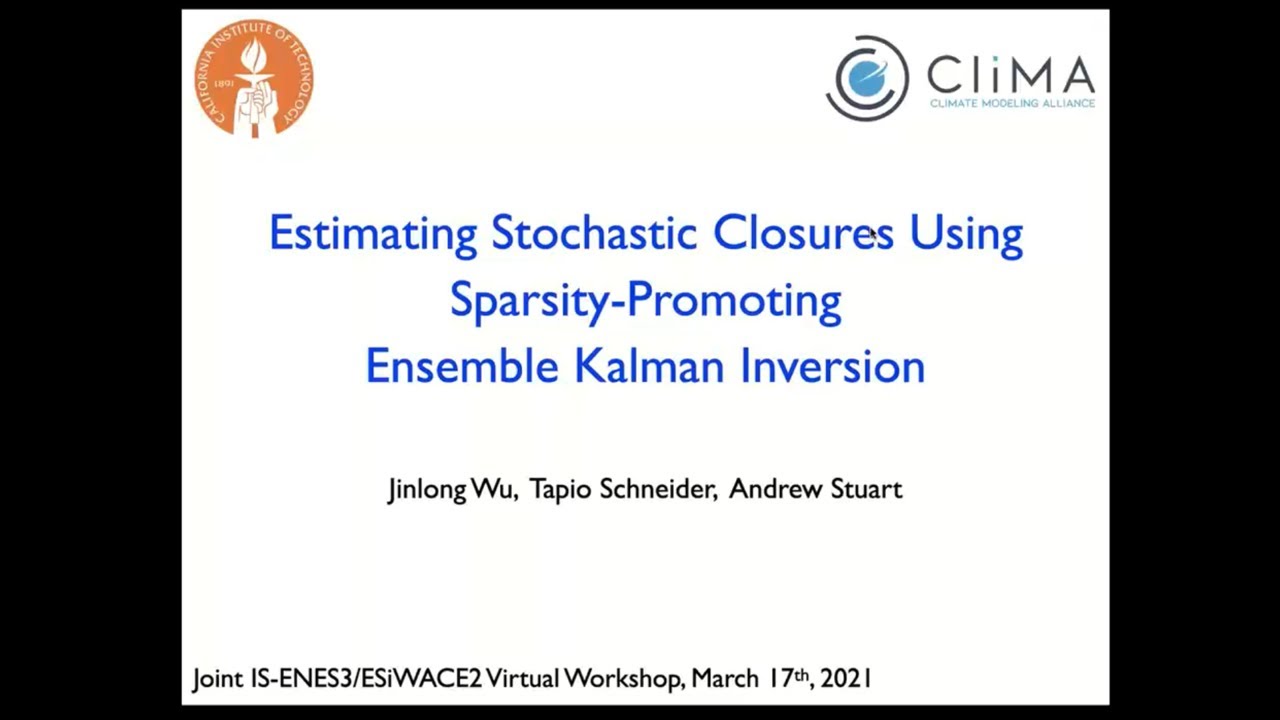 CALIFORNIA INSTITUTE OF TECHNOLOGY 1891

CliMA
CLIMATE MODELING ALLIANCE

Estimating Stochastic Closures Using Sparsity-Promoting Ensemble Kalman Inversion

Jinlong Wu, Tapio Schneider, Andrew Stuart

Joint IS-ENES3/ESiWACE2 Virtual Workshop, March 17th, 2021